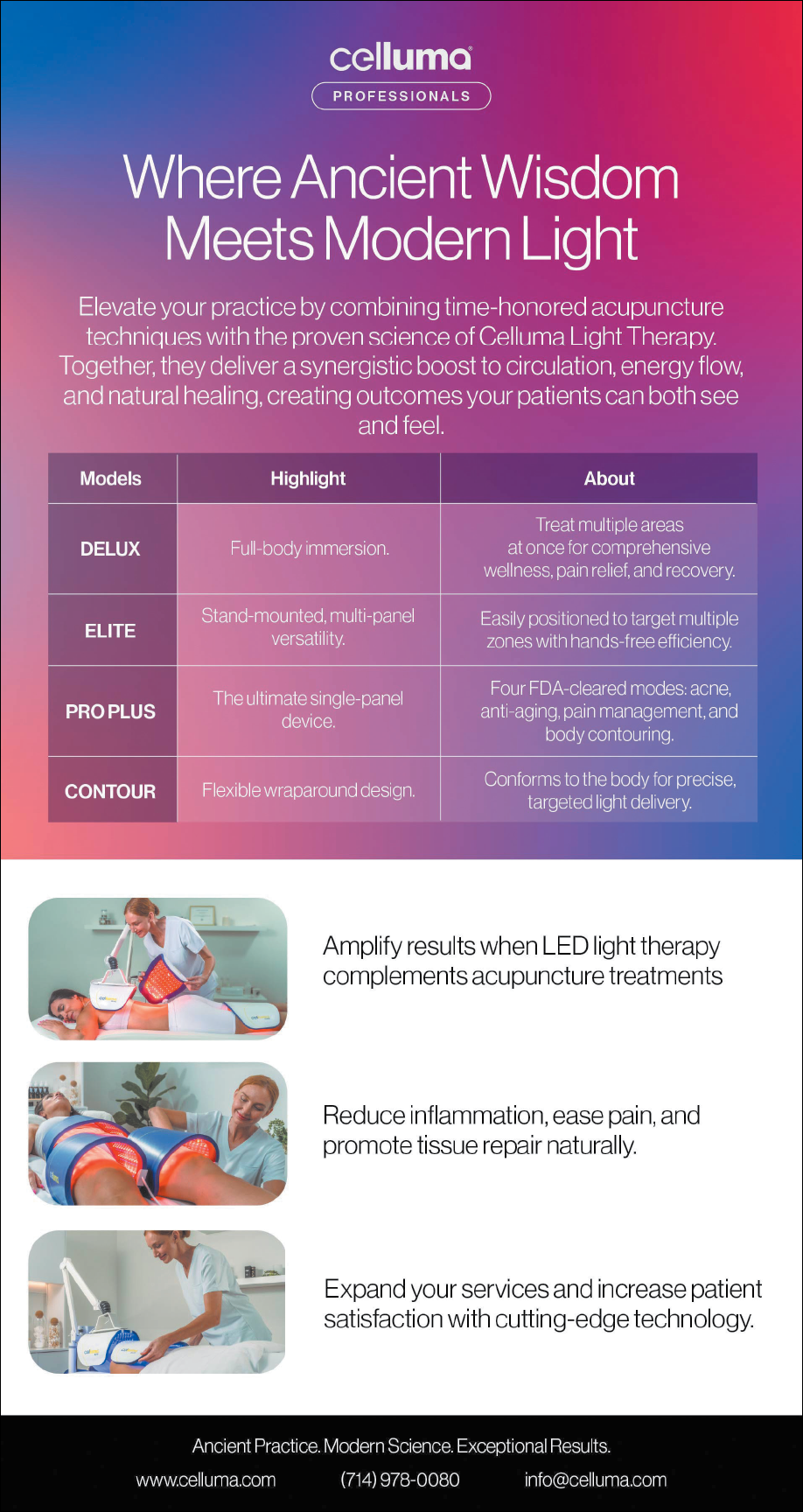 celluma®
PROFESSIONALS

Where Ancient Wisdom Meets Modern Light

Elevate your practice by combining time-honored acupuncture techniques with the proven science of Celluma Light Therapy. Together, they deliver a synergistic boost to circulation, energy flow, and natural healing, creating outcomes your patients can both see and feel.

| Models | Highlight | About |
|---|---|---|
| DELUX | Full-body immersion. | Treat multiple areas at once for comprehensive wellness, pain relief, and recovery. |
| ELITE | Stand-mounted, multi-panel versatility. | Easily positioned to target multiple zones with hands-free efficiency. |
| PRO PLUS | The ultimate single-panel device. | Four FDA-cleared modes: acne, anti-aging, pain management, and body contouring. |
| CONTOUR | Flexible wraparound design. | Conforms to the body for precise, targeted light delivery. |

Amplify results when LED light therapy complements acupuncture treatments

Reduce inflammation, ease pain, and promote tissue repair naturally.

Expand your services and increase patient satisfaction with cutting-edge technology.

Ancient Practice. Modern Science. Exceptional Results.

www.celluma.com (714) 978-0080 info@celluma.com